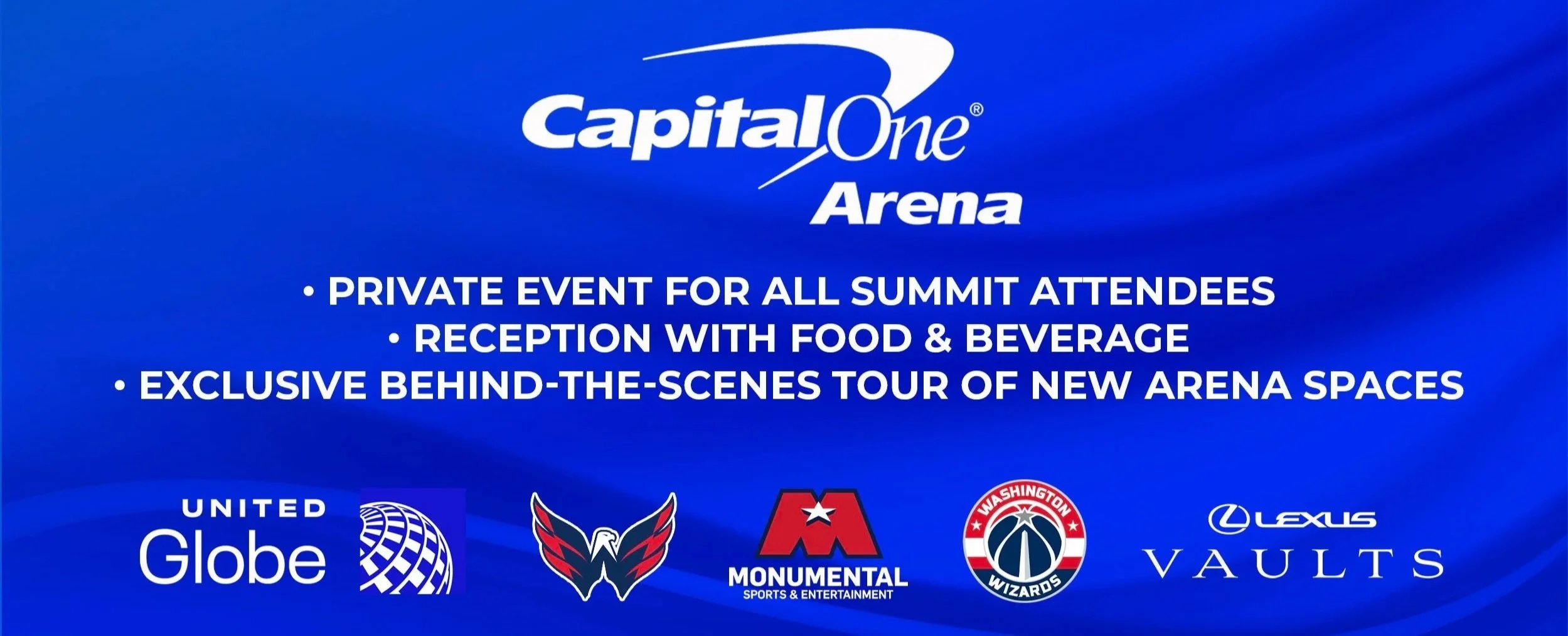 Capital One®
Arena

• PRIVATE EVENT FOR ALL SUMMIT ATTENDEES
• RECEPTION WITH FOOD & BEVERAGE
• EXCLUSIVE BEHIND-THE-SCENES TOUR OF NEW ARENA SPACES

UNITED
Globe

MONUMENTAL
SPORTS & ENTERTAINMENT

WASHINGTON
WIZARDS

LEXUS
VAULTS